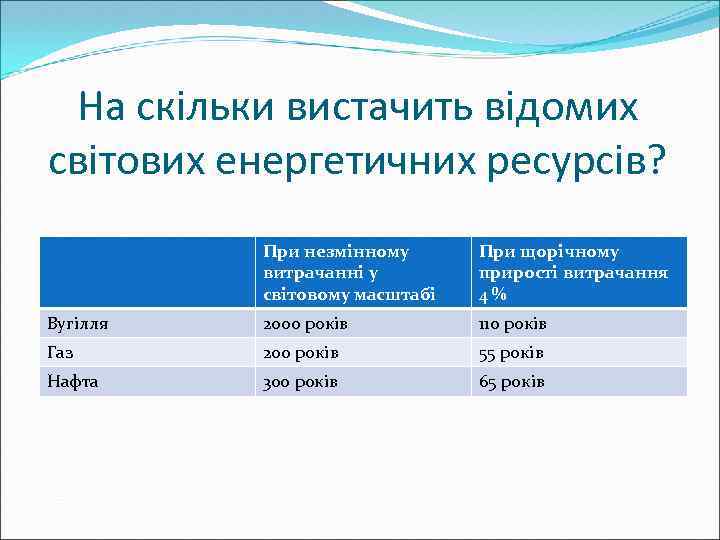 На скільки вистачить відомих світових енергетичних ресурсів?

| | При незмінному витрачанні у світовому масштабі | При щорічному прирості витрачання 4 % |
|---|---|---|
| Вугілля | 2000 років | 110 років |
| Газ | 200 років | 55 років |
| Нафта | 300 років | 65 років |